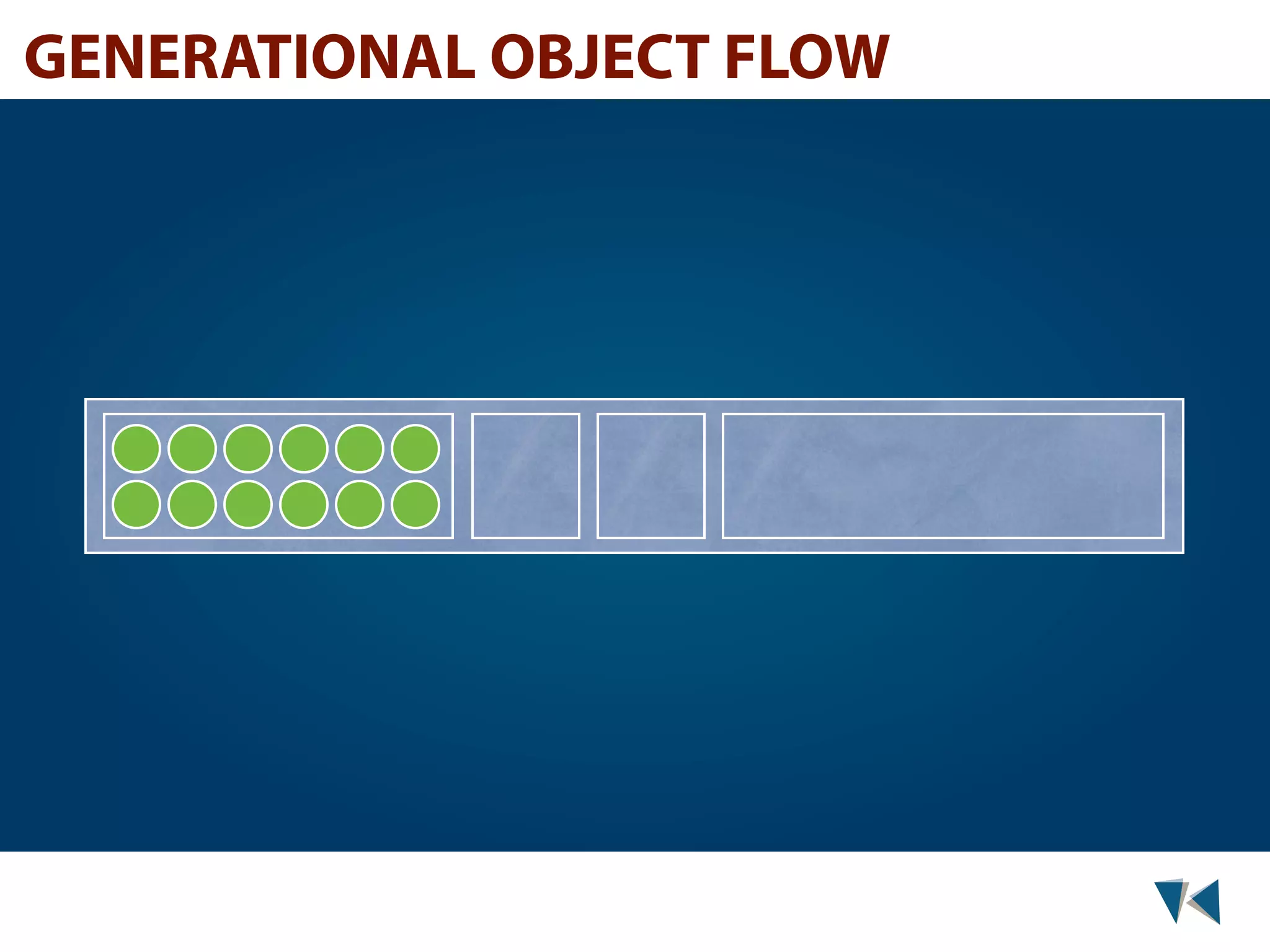 GENERATIONAL OBJECT FLOW